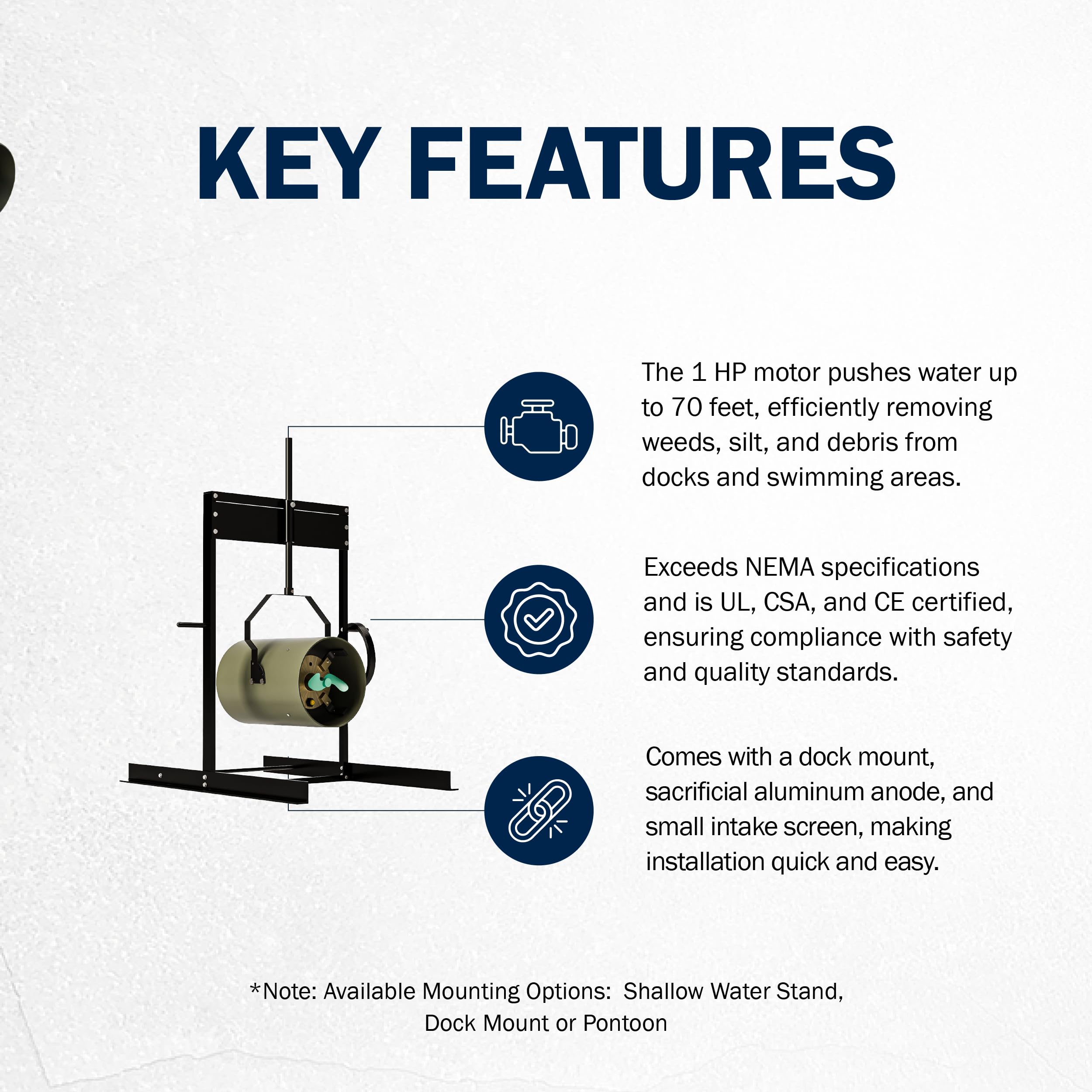 KEY FEATURES

The 1 HP motor pushes water up to 70 feet, efficiently removing weeds, silt, and debris from docks and swimming areas.

Exceeds NEMA specifications and is UL, CSA, and CE certified, ensuring compliance with safety and quality standards.

Comes with a dock mount, sacrificial aluminum anode, and small intake screen, making installation quick and easy.

*Note: Available Mounting Options: Shallow Water Stand, Dock Mount or Pontoon